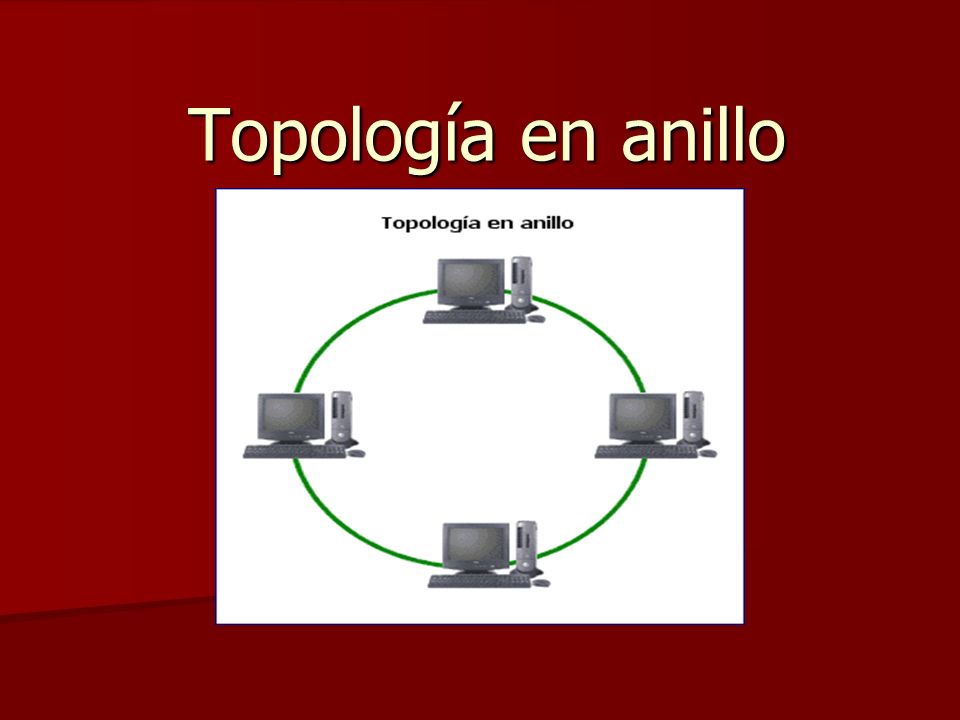 Topología en anillo

Topología en anillo